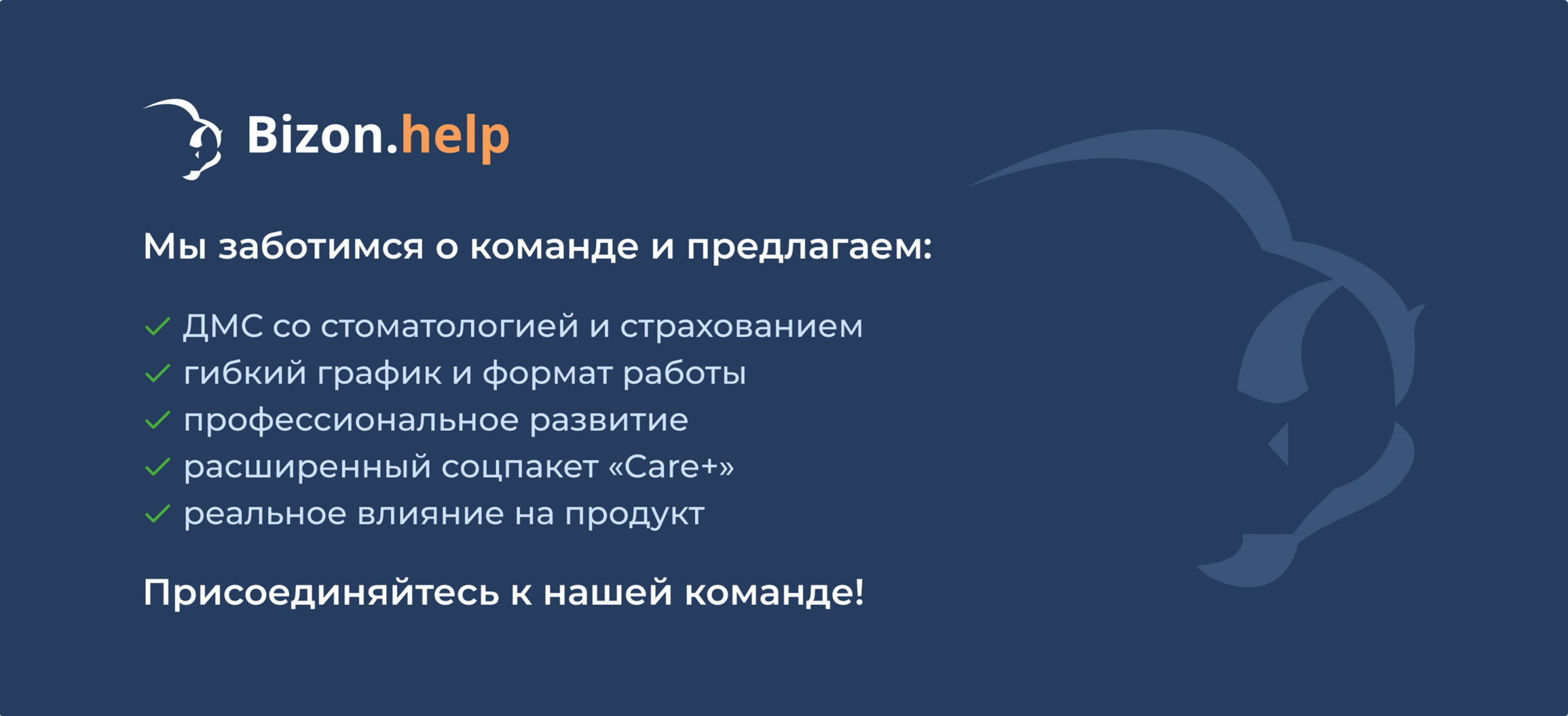 Bizon.help

Мы заботимся о команде и предлагаем:

ДМС со стоматологией и страхованием
гибкий график и формат работы
профессиональное развитие
расширенный соцпакет «Care+»
реальное влияние на продукт

Присоединяйтесь к нашей команде!